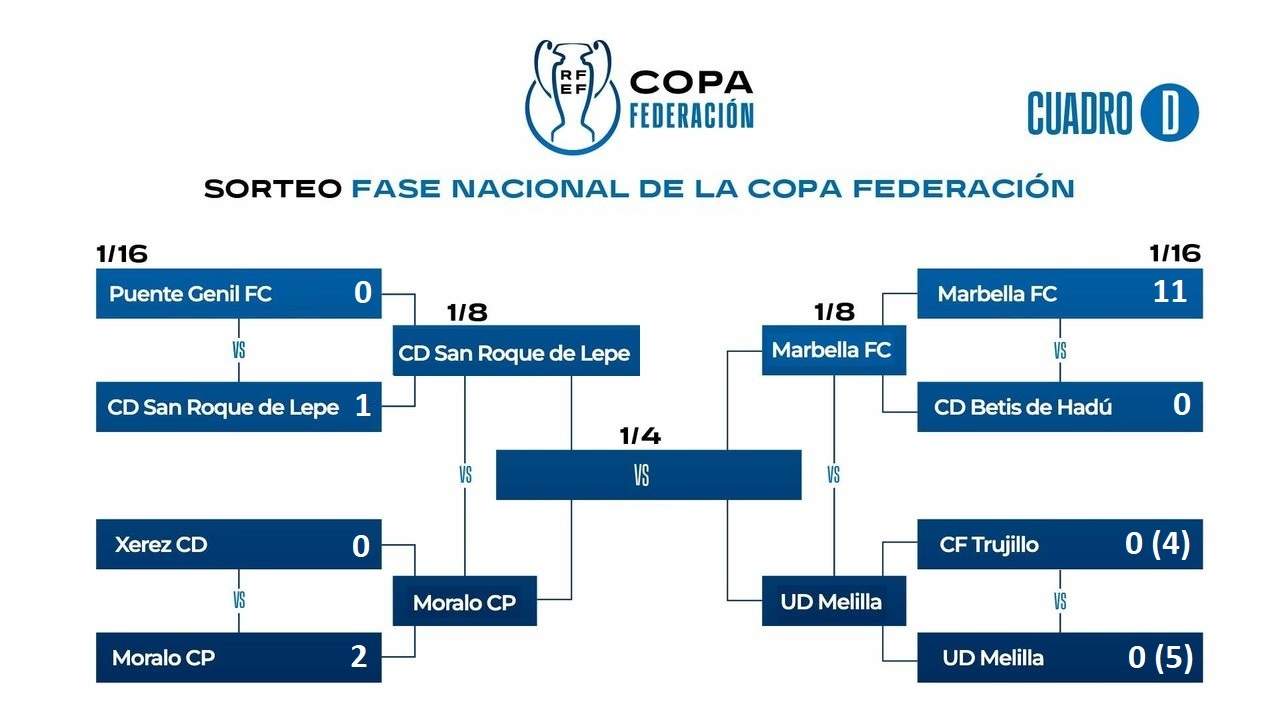 RFEF COPA FEDERACIÓN

CUADRO D

SORTEO FASE NACIONAL DE LA COPA FEDERACIÓN

1/16

Puente Genil FC 0
VS
CD San Roque de Lepe 1

Xerez CD 0
VS
Moralo CP 2

1/8

CD San Roque de Lepe
VS
Moralo CP

1/4

VS

1/8

Marbella FC
VS
UD Melilla

1/16

Marbella FC 11
VS
CD Betis de Hadú 0

CF Trujillo 0 (4)
VS
UD Melilla 0 (5)